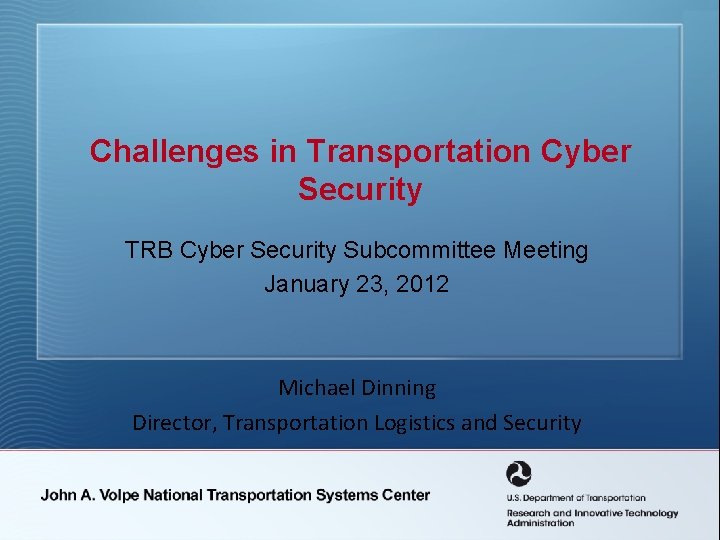 Challenges in Transportation Cyber Security

TRB Cyber Security Subcommittee Meeting
January 23, 2012

Michael Dinning
Director, Transportation Logistics and Security

John A. Volpe National Transportation Systems Center

U.S. Department of Transportation
Research and Innovative Technology Administration